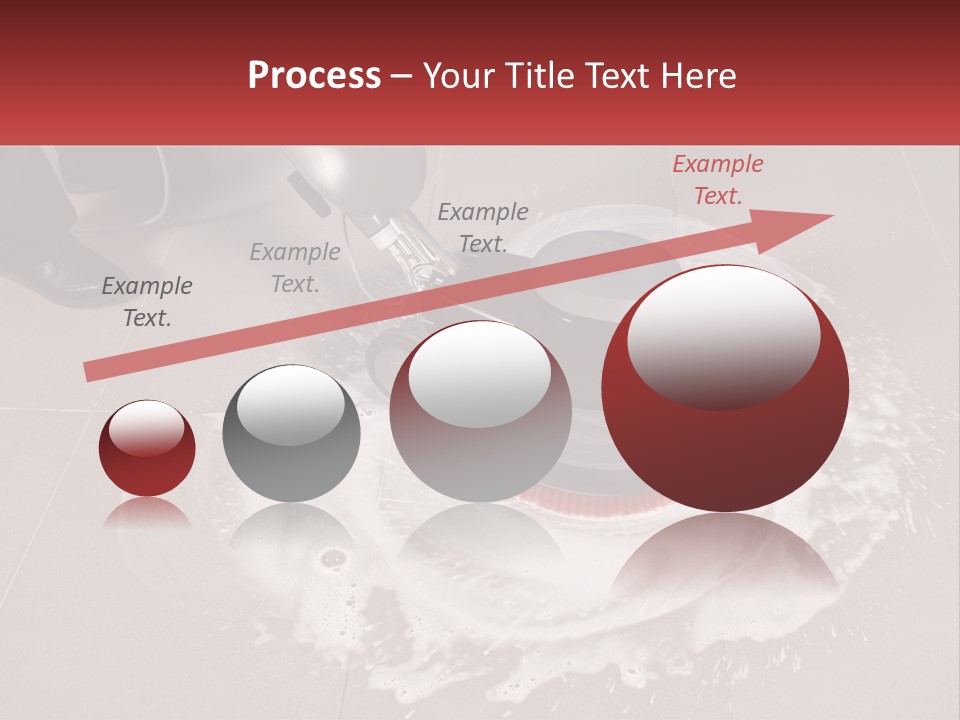 Process – Your Title Text Here

Example Text.

Example Text.

Example Text.

Example Text.